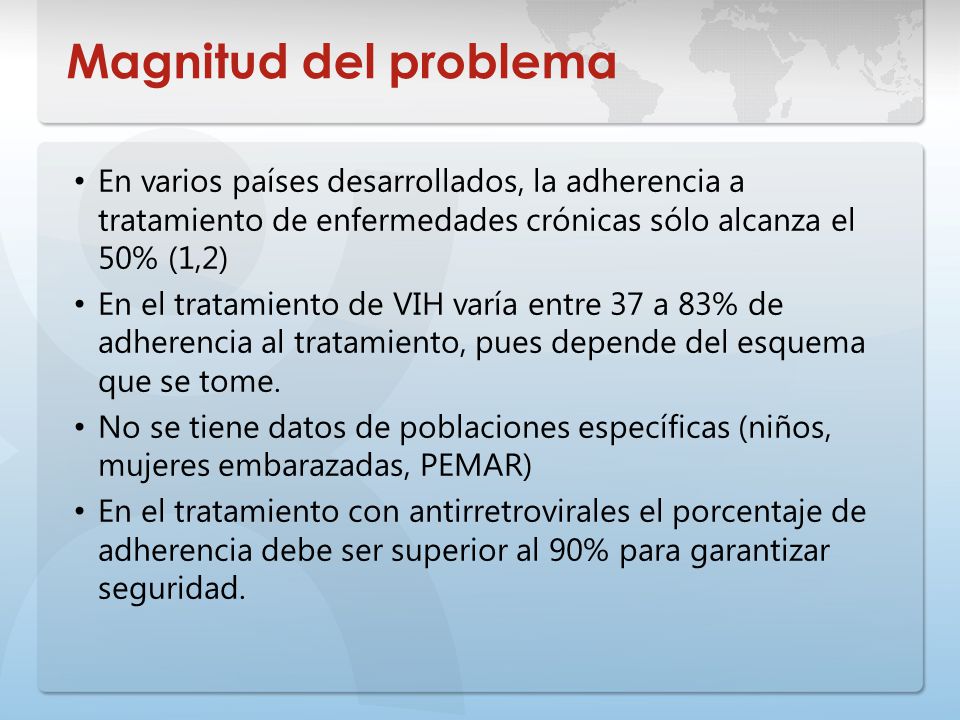 Magnitud del problema

• En varios países desarrollados, la adherencia a tratamiento de enfermedades crónicas sólo alcanza el 50% (1,2)
• En el tratamiento de VIH varía entre 37 a 83% de adherencia al tratamiento, pues depende del esquema que se tome.
• No se tiene datos de poblaciones específicas (niños, mujeres embarazadas, PEMAR)
• En el tratamiento con antirretrovirales el porcentaje de adherencia debe ser superior al 90% para garantizar seguridad.